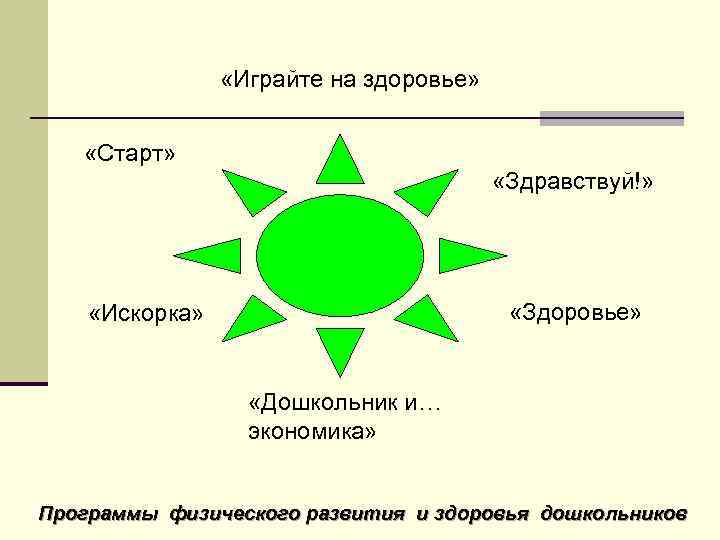 «Играйте на здоровье»

«Старт»

«Здравствуй!»

«Искорка»

«Здоровье»

«Дошкольник и… экономика»

Программы физического развития и здоровья дошкольников